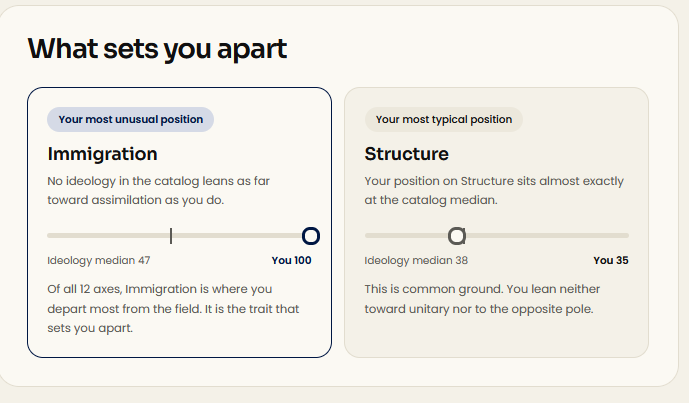 What sets you apart

Your most unusual position

Immigration

No ideology in the catalog leans as far toward assimilation as you do.

Ideology median 47

You 100

Of all 12 axes, Immigration is where you depart most from the field. It is the trait that sets you apart.

Your most typical position

Structure

Your position on Structure sits almost exactly at the catalog median.

Ideology median 38

You 35

This is common ground. You lean neither toward unitary nor to the opposite pole.